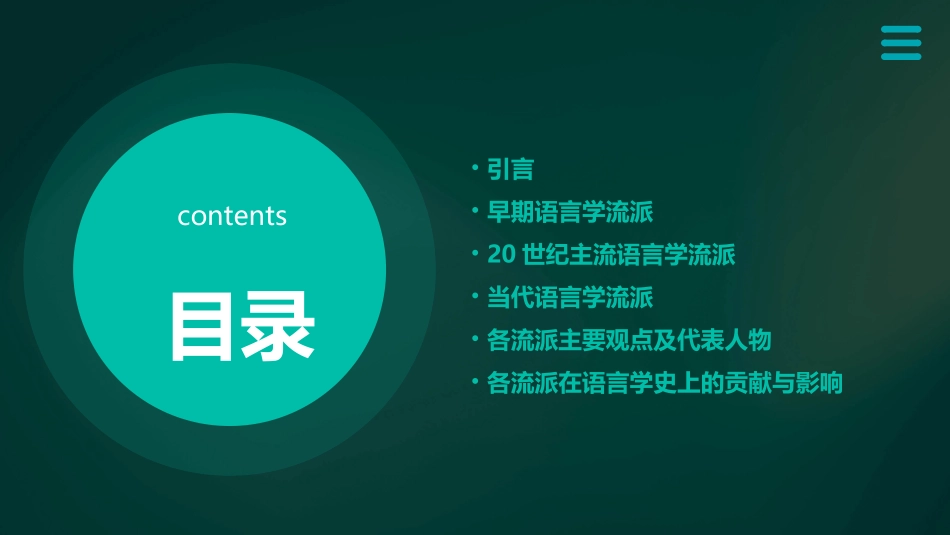 contents

目录

• 引言
• 早期语言学流派
• 20 世纪主流语言学流派
• 当代语言学流派
• 各流派主要观点及代表人物
• 各流派在语言学史上的贡献与影响